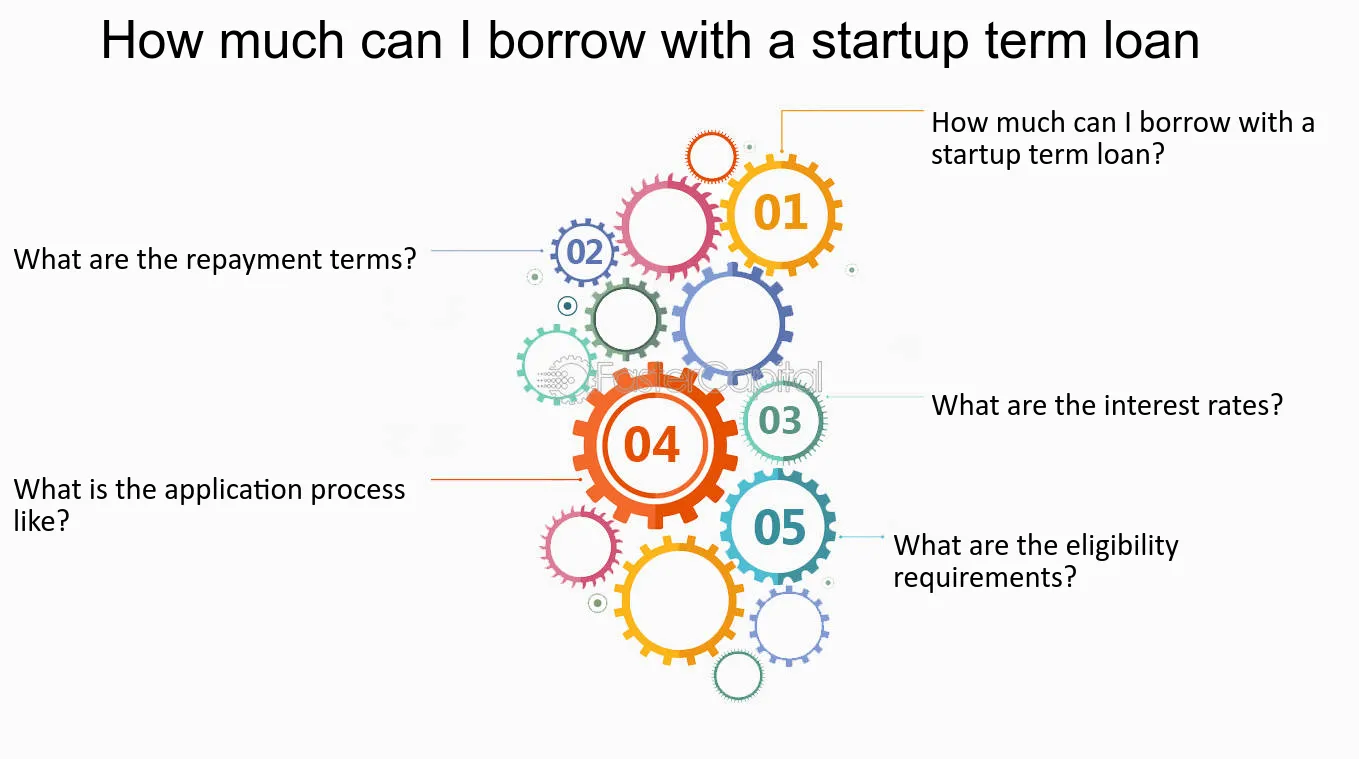 How much can I borrow with a startup term loan

01

How much can I borrow with a startup term loan?

02

What are the repayment terms?

FasterCapital

03

What are the interest rates?

04

What is the application process like?

05

What are the eligibility requirements?